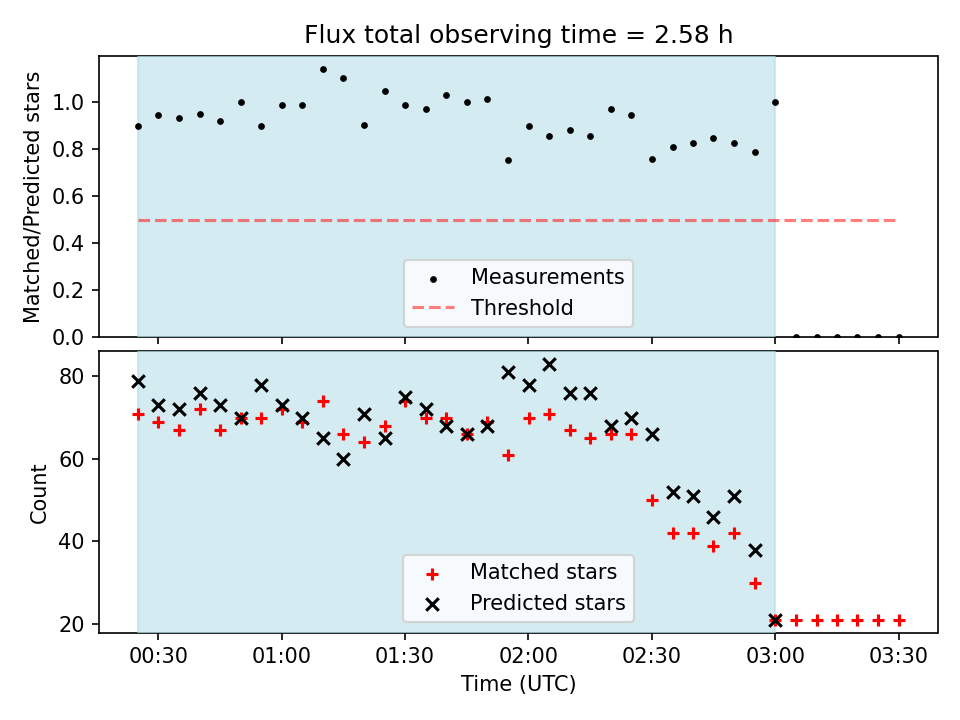 Flux total observing time = 2.58 h

Matched/Predicted stars

1.0
0.8
0.6
0.4
0.2
0.0

Measurements
Threshold

Count

80
60
40
20

Matched stars
Predicted stars

00:30
01:00
01:30
02:00
02:30
03:00
03:30

Time (UTC)